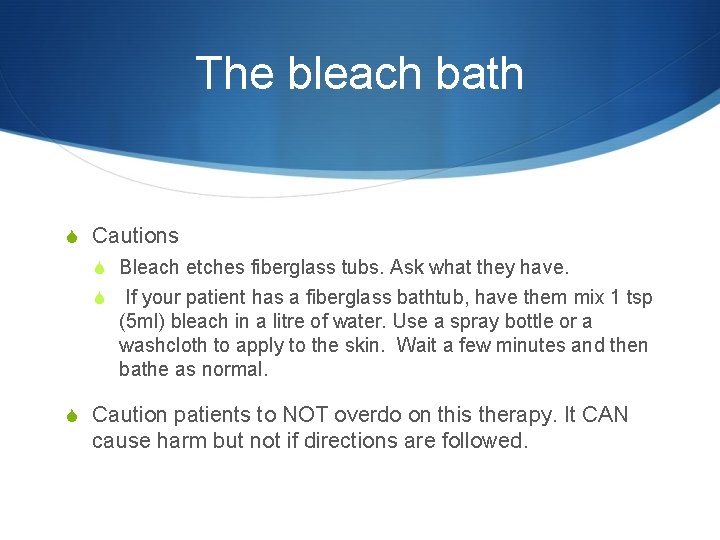 The bleach bath

Cautions

Bleach etches fiberglass tubs. Ask what they have.

If your patient has a fiberglass bathtub, have them mix 1 tsp (5ml) bleach in a litre of water. Use a spray bottle or a washcloth to apply to the skin. Wait a few minutes and then bathe as normal.

Caution patients to NOT overdo on this therapy. It CAN cause harm but not if directions are followed.